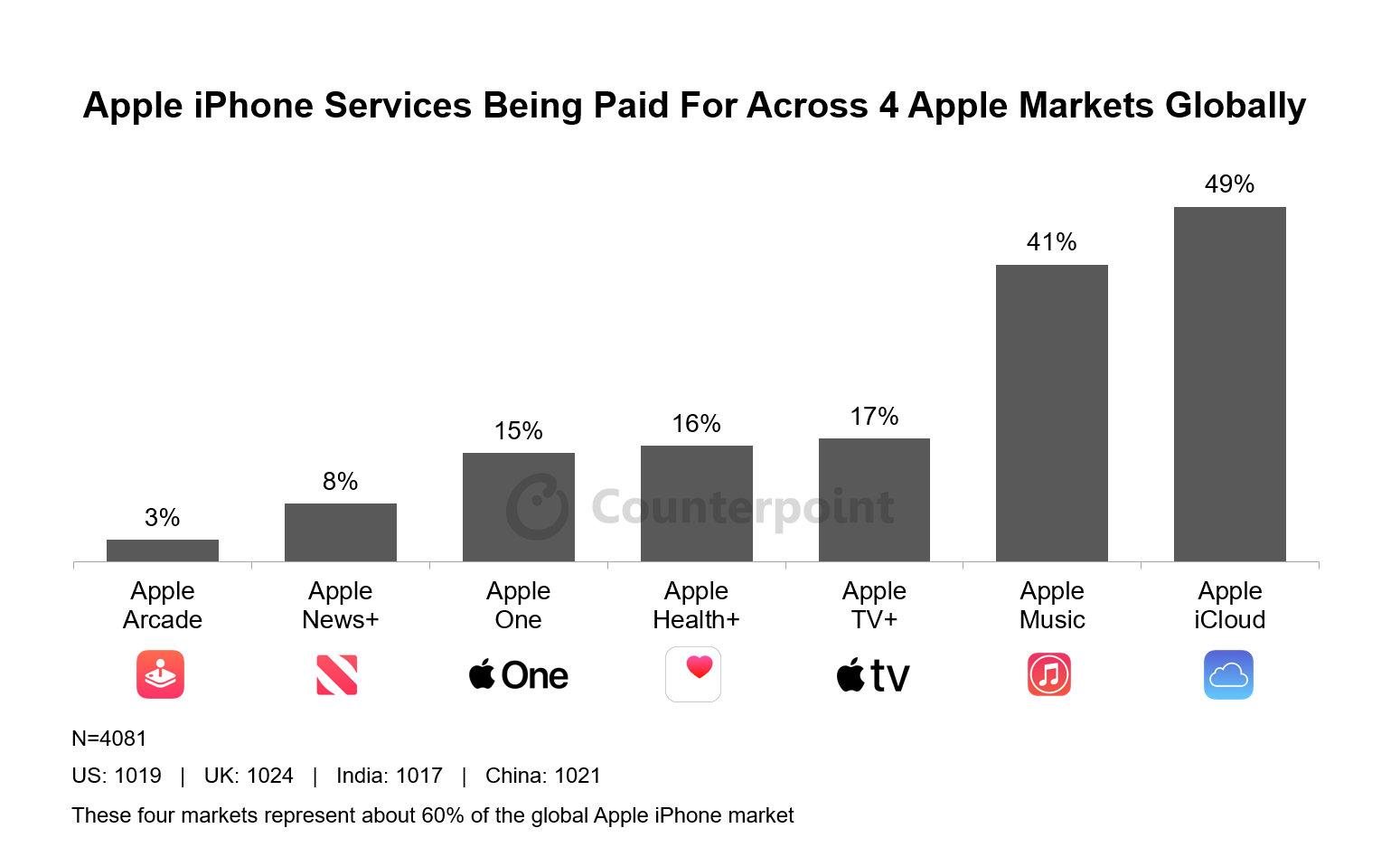 Apple iPhone Services Being Paid For Across 4 Apple Markets Globally

3%
8%
15%
16%
17%
41%
49%

Counterpoint

Apple Arcade
Apple News+
Apple One
Apple Health+
Apple TV+
Apple Music
Apple iCloud

One
tv

N=4081
US: 1019 | UK: 1024 | India: 1017 | China: 1021
These four markets represent about 60% of the global Apple iPhone market